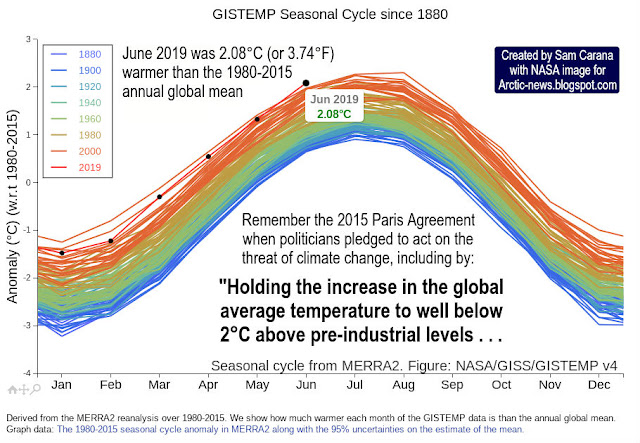 GISTEMP Seasonal Cycle since 1880

1880
1900
1920
1940
1960
1980
2000
2019

June 2019 was 2.08°C (or 3.74°F) warmer than the 1980-2015 annual global mean

Created by Sam Carana with NASA image for Arctic-news.blogspot.com

Jun 2019
2.08°C

Anomaly (°C) (w.r.t 1980-2015)

3
2
1
0
-1
-2
-3
-4

Remember the 2015 Paris Agreement when politicians pledged to act on the threat of climate change, including by:

"Holding the increase in the global average temperature to well below 2°C above pre-industrial levels . . .

Seasonal cycle from MERRA2. Figure: NASA/GISS/GISTEMP v4

Jan Feb Mar Apr May Jun Jul Aug Sep Oct Nov Dec

Derived from the MERRA2 reanalysis over 1980-2015. We show how much warmer each month of the GISTEMP data is than the annual global mean.
Graph data: The 1980-2015 seasonal cycle anomaly in MERRA2 along with the 95% uncertainties on the estimate of the mean.